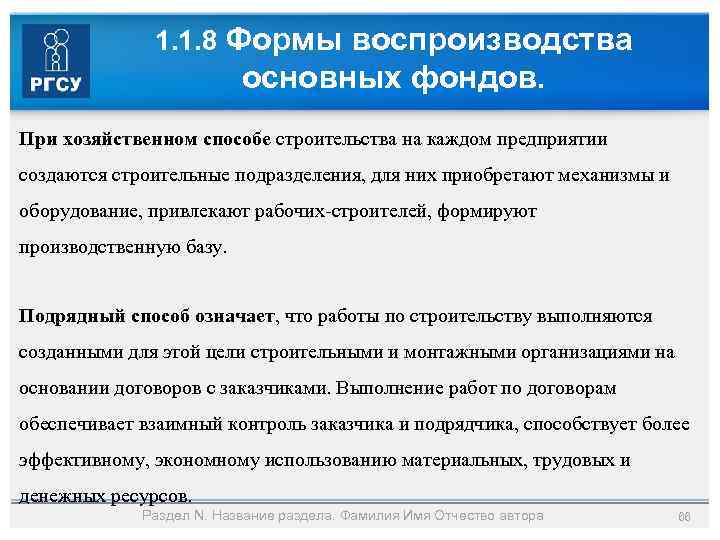 РГСУ

1.1.8 Формы воспроизводства основных фондов.

При хозяйственном способе строительства на каждом предприятии создаются строительные подразделения, для них приобретают механизмы и оборудование, привлекают рабочих-строителей, формируют производственную базу.

Подрядный способ означает, что работы по строительству выполняются созданными для этой цели строительными и монтажными организациями на основании договоров с заказчиками. Выполнение работ по договорам обеспечивает взаимный контроль заказчика и подрядчика, способствует более эффективному, экономному использованию материальных, трудовых и денежных ресурсов.

Раздел N. Название раздела. Фамилия Имя Отчество автора

66